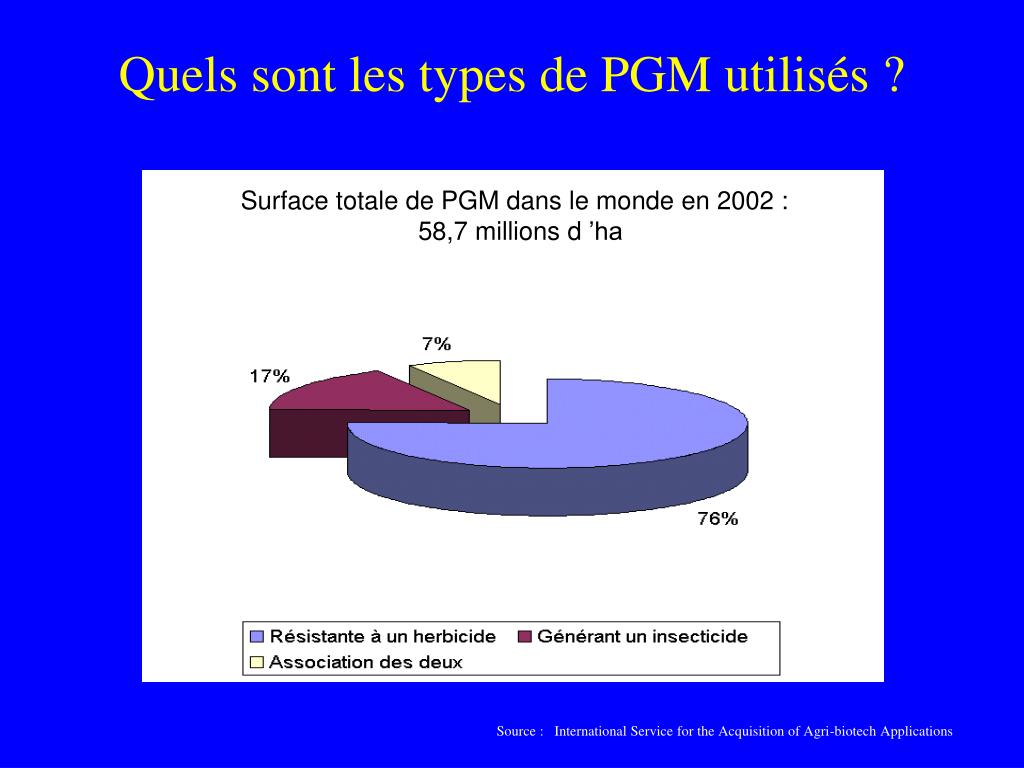 Quels sont les types de PGM utilisés ?

Surface totale de PGM dans le monde en 2002 : 58,7 millions d ’ha

7%

17%

76%

Résistante à un herbicide
Générant un insecticide
Association des deux

Source : International Service for the Acquisition of Agri-biotech Applications